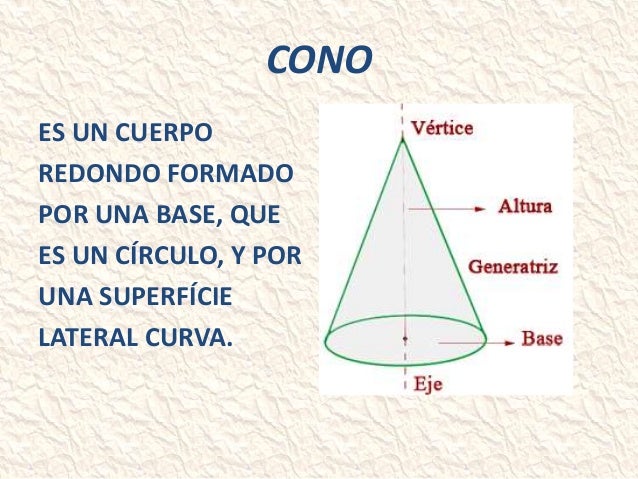 CONO

ES UN CUERPO REDONDO FORMADO POR UNA BASE, QUE ES UN CÍRCULO, Y POR UNA SUPERFÍCIE LATERAL CURVA.

Vértice
Altura
Generatriz
Base
Eje